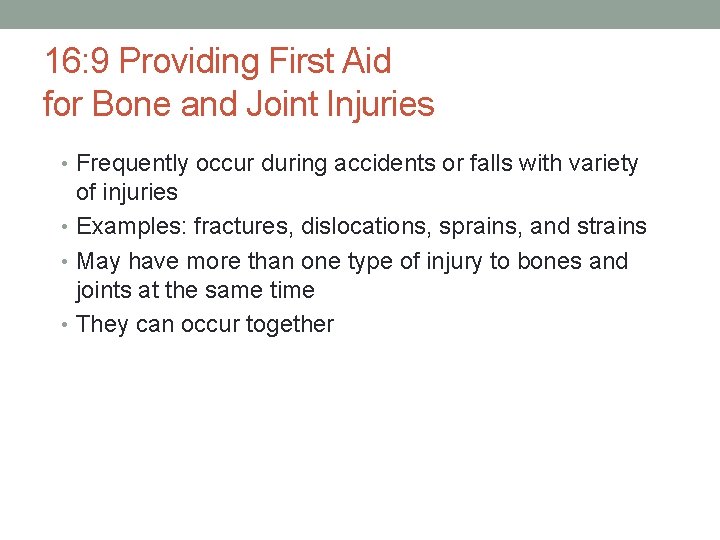 16:9 Providing First Aid
for Bone and Joint Injuries

• Frequently occur during accidents or falls with variety of injuries
• Examples: fractures, dislocations, sprains, and strains
• May have more than one type of injury to bones and joints at the same time
• They can occur together